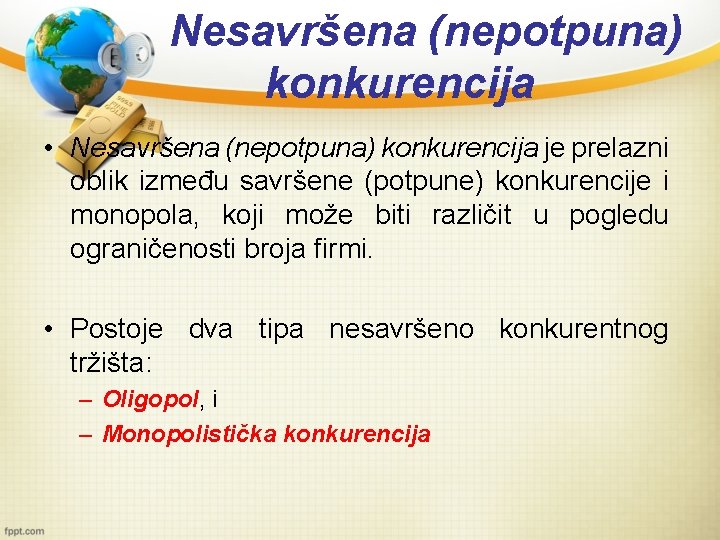 Nesavršena (nepotpuna) konkurencija

• Nesavršena (nepotpuna) konkurencija je prelazni oblik između savršene (potpune) konkurencije i monopola, koji može biti različit u pogledu ograničenosti broja firmi.

• Postoje dva tipa nesavršeno konkurentnog tržišta:
– Oligopol, i
– Monopolistička konkurencija

fppt.com